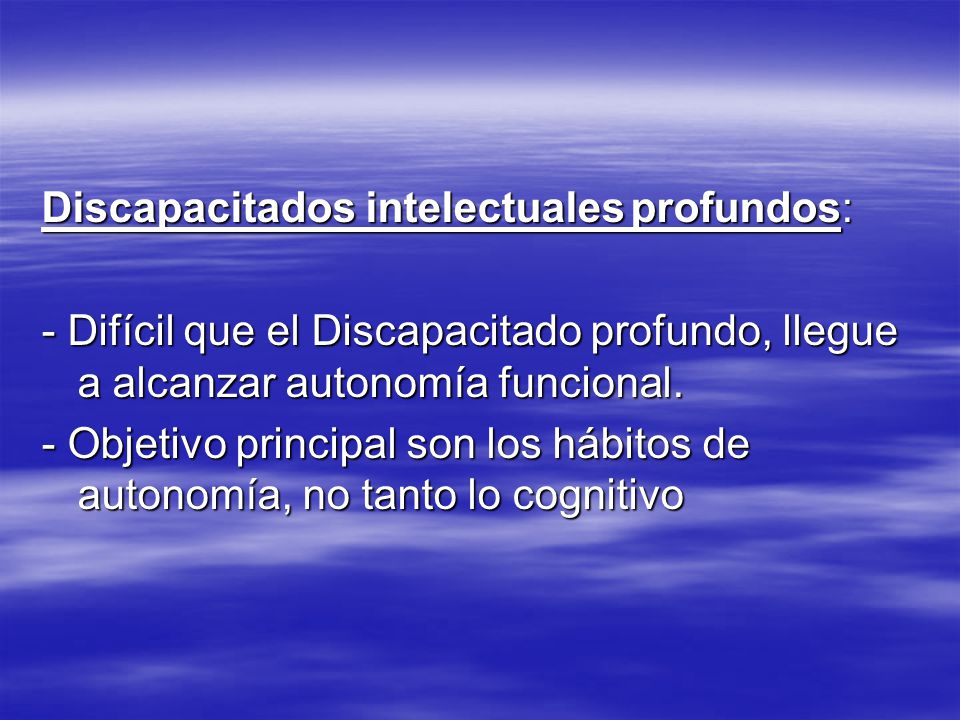 Discapacitados intelectuales profundos:

- Difícil que el Discapacitado profundo, llegue a alcanzar autonomía funcional.

- Objetivo principal son los hábitos de autonomía, no tanto lo cognitivo